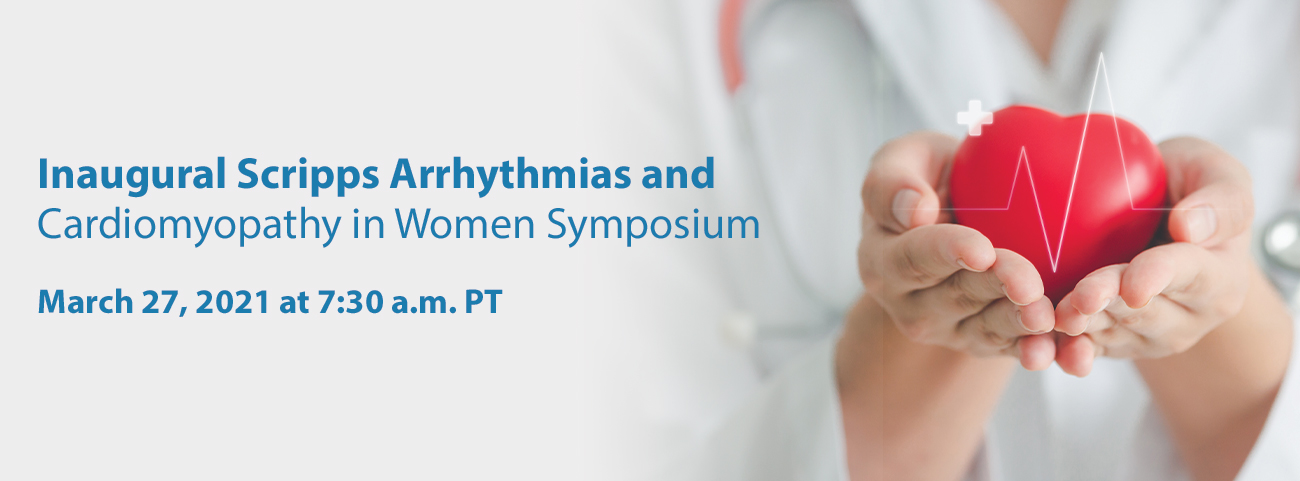 Inaugural Scripps Arrhythmias and Cardiomyopathy in Women Symposium

March 27, 2021 at 7:30 a.m. PT